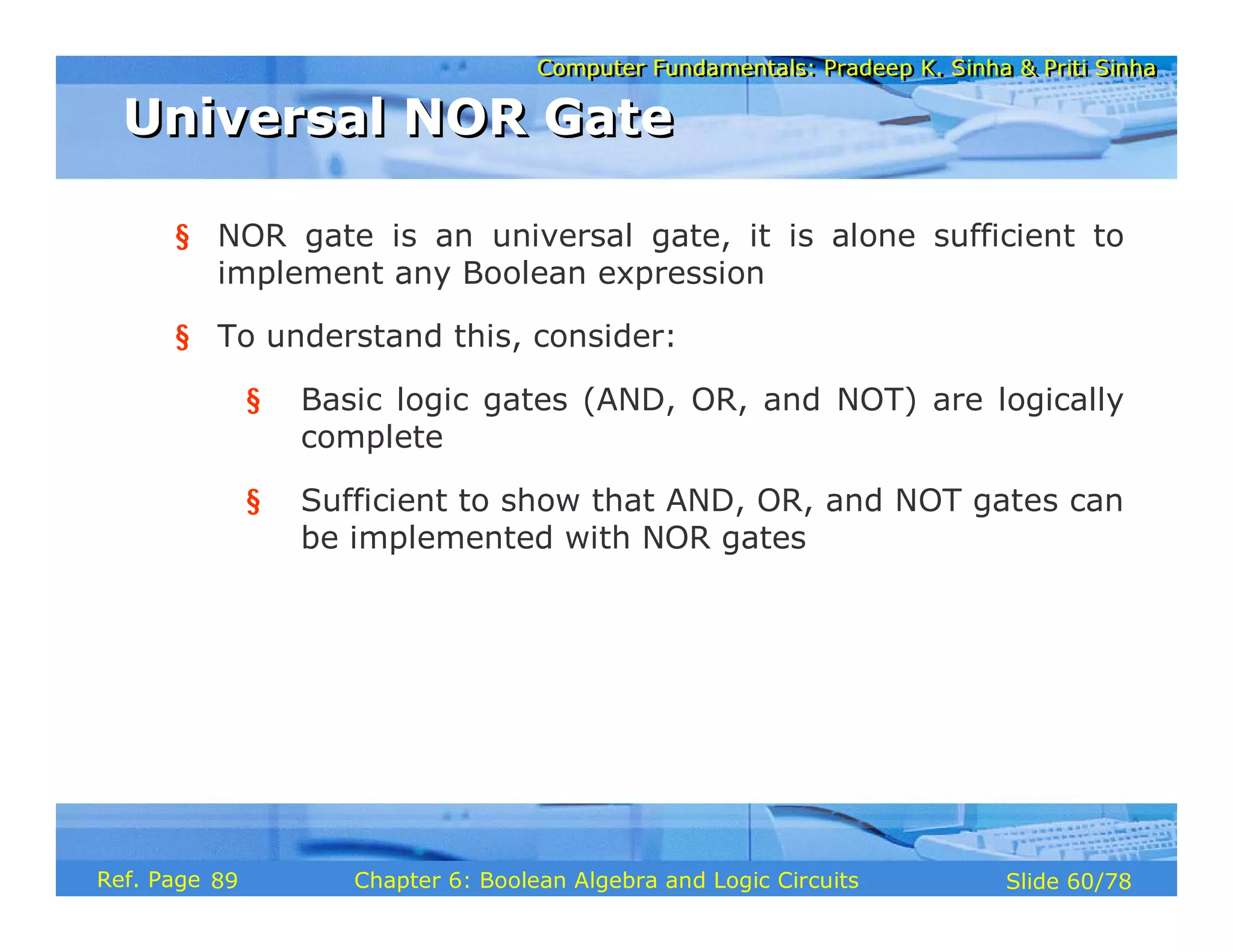 Computer Fundamentals: Pradeep K. Sinha & Priti Sinha

Universal NOR Gate

§ NOR gate is an universal gate, it is alone sufficient to implement any Boolean expression

§ To understand this, consider:

§ Basic logic gates (AND, OR, and NOT) are logically complete

§ Sufficient to show that AND, OR, and NOT gates can be implemented with NOR gates

Ref. Page 89 Chapter 6: Boolean Algebra and Logic Circuits Slide 60/78